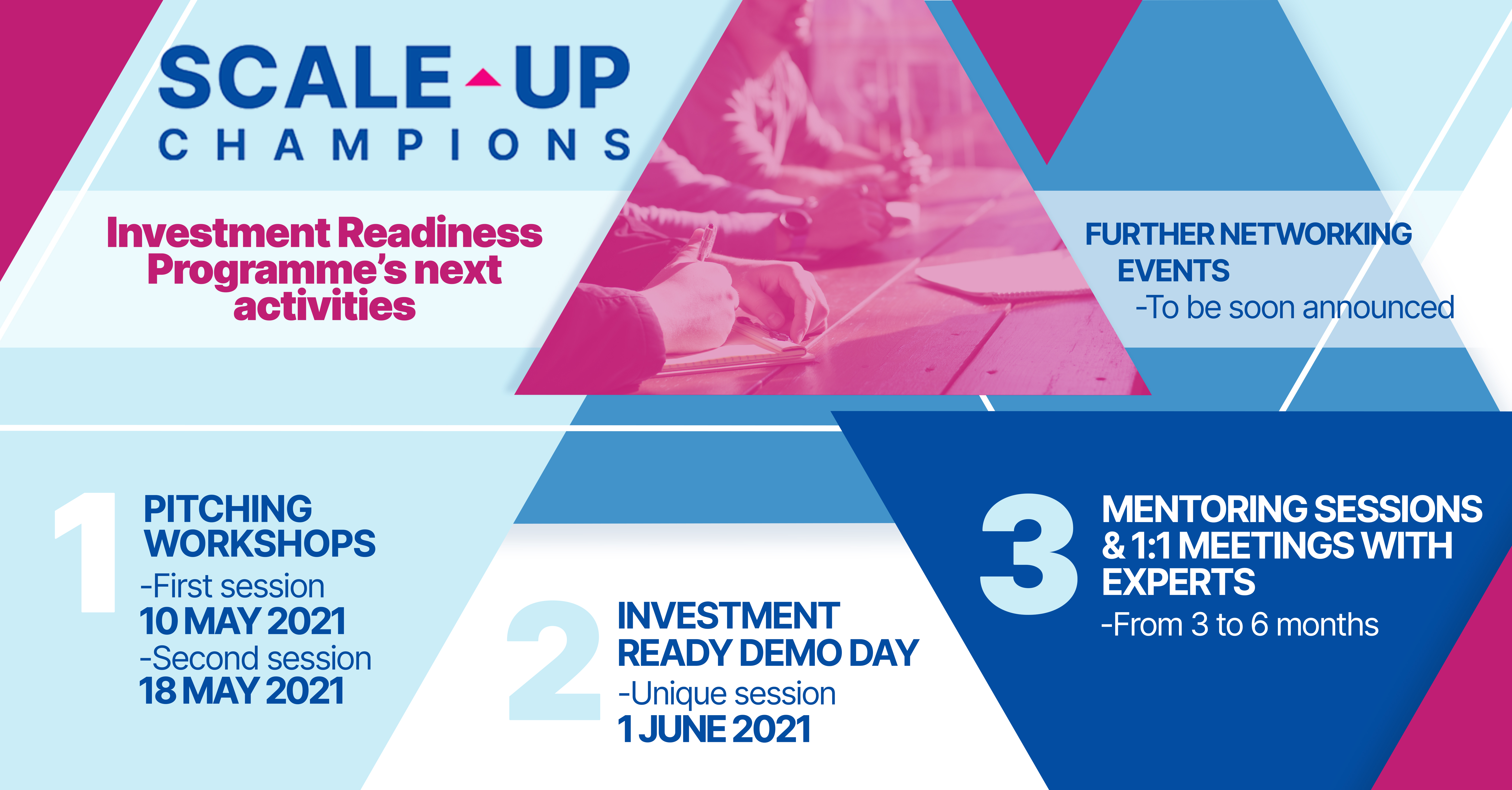 SCALE UP
CHAMPIONS

Investment Readiness Programme's next activities

FURTHER NETWORKING EVENTS
-To be soon announced

1
PITCHING WORKSHOPS
-First session
10 MAY 2021
-Second session
18 MAY 2021

2
INVESTMENT READY DEMO DAY
-Unique session
1 JUNE 2021

3
MENTORING SESSIONS & 1:1 MEETINGS WITH EXPERTS
-From 3 to 6 months